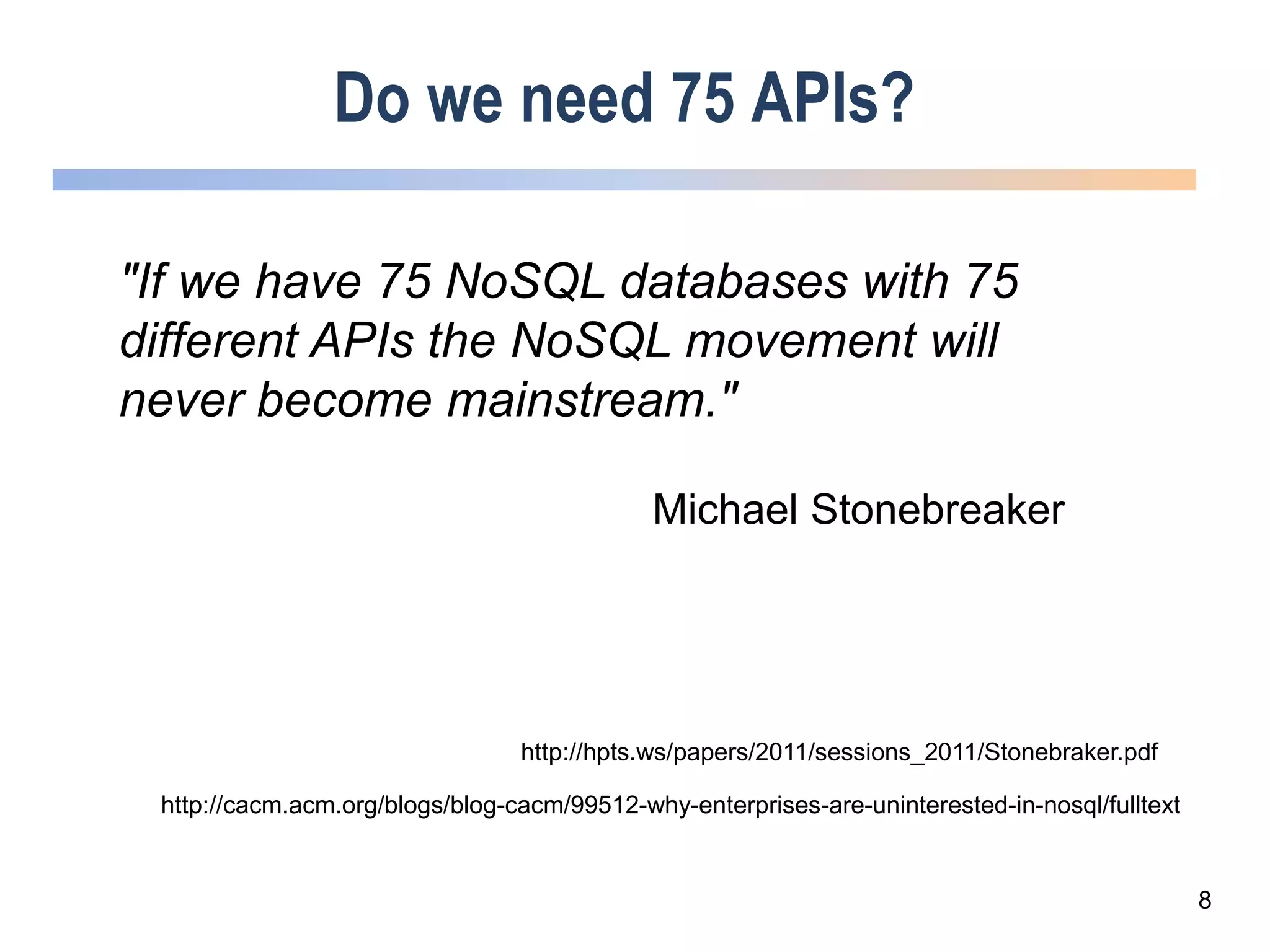 Do we need 75 APIs?

"If we have 75 NoSQL databases with 75 different APIs the NoSQL movement will never become mainstream."

Michael Stonebreaker

http://hpts.ws/papers/2011/sessions_2011/Stonebraker.pdf

http://cacm.acm.org/blogs/blog-cacm/99512-why-enterprises-are-uninterested-in-nosql/fulltext

8